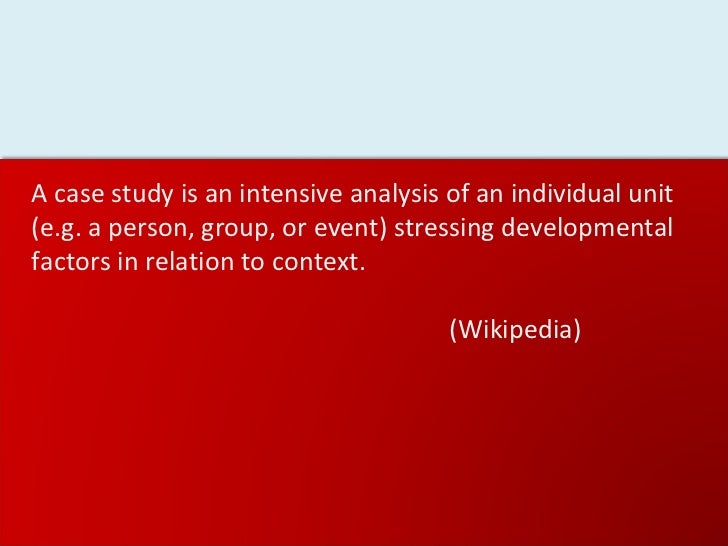 A case study is an intensive analysis of an individual unit (e.g. a person, group, or event) stressing developmental factors in relation to context.

(Wikipedia)